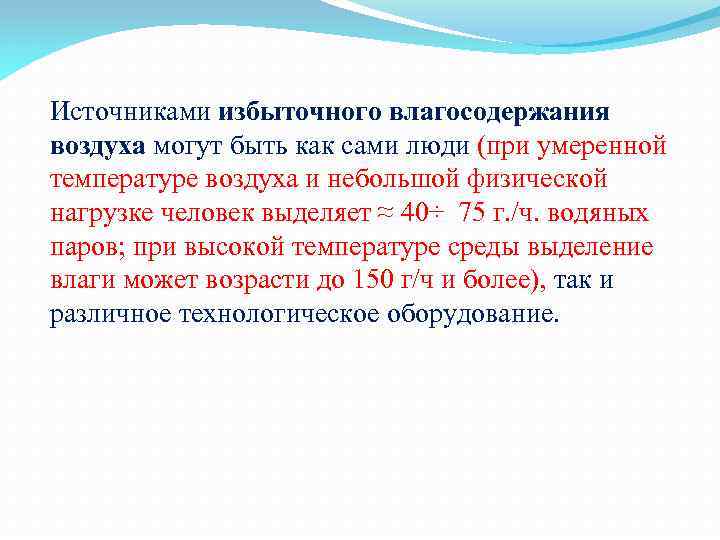 Источниками избыточного влагосодержания воздуха могут быть как сами люди (при умеренной температуре воздуха и небольшой физической нагрузке человек выделяет ≈ 40÷ 75 г./ч. водяных паров; при высокой температуре среды выделение влаги может возрасти до 150 г/ч и более), так и различное технологическое оборудование.